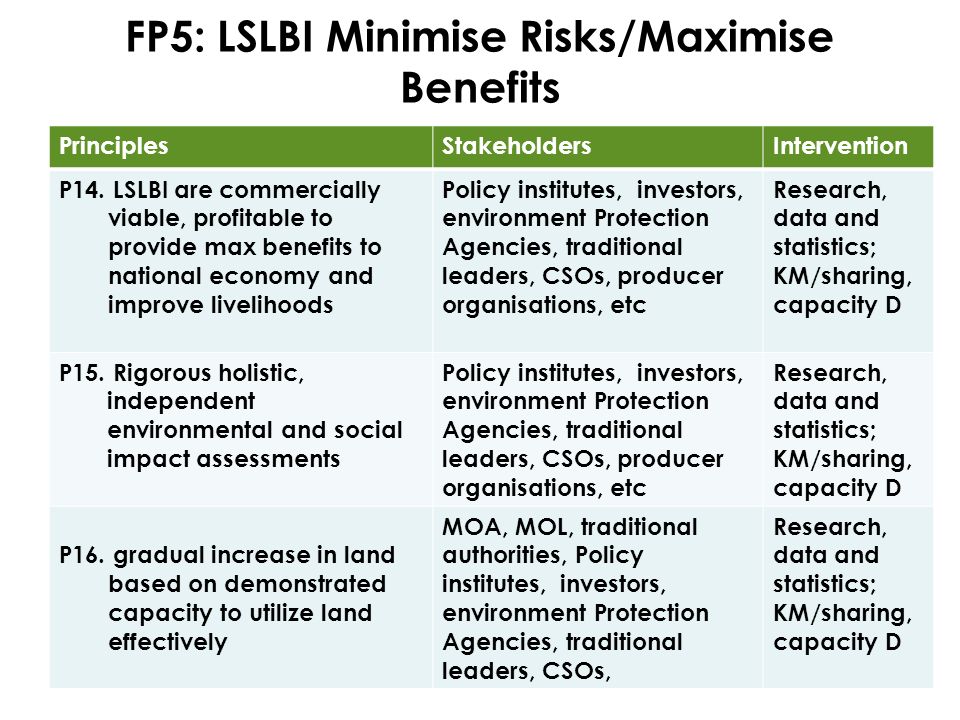 FP5: LSLBI Minimise Risks/Maximise Benefits

| Principles | Stakeholders | Intervention |
|---|---|---|
| P14. LSLBI are commercially viable, profitable to provide max benefits to national economy and improve livelihoods | Policy institutes, investors, environment Protection Agencies, traditional leaders, CSOs, producer organisations, etc | Research, data and statistics; KM/sharing, capacity D |
| P15. Rigorous holistic, independent environmental and social impact assessments | Policy institutes, investors, environment Protection Agencies, traditional leaders, CSOs, producer organisations, etc | Research, data and statistics; KM/sharing, capacity D |
| P16. gradual increase in land based on demonstrated capacity to utilize land effectively | MOA, MOL, traditional authorities, Policy institutes, investors, environment Protection Agencies, traditional leaders, CSOs, | Research, data and statistics; KM/sharing, capacity D |